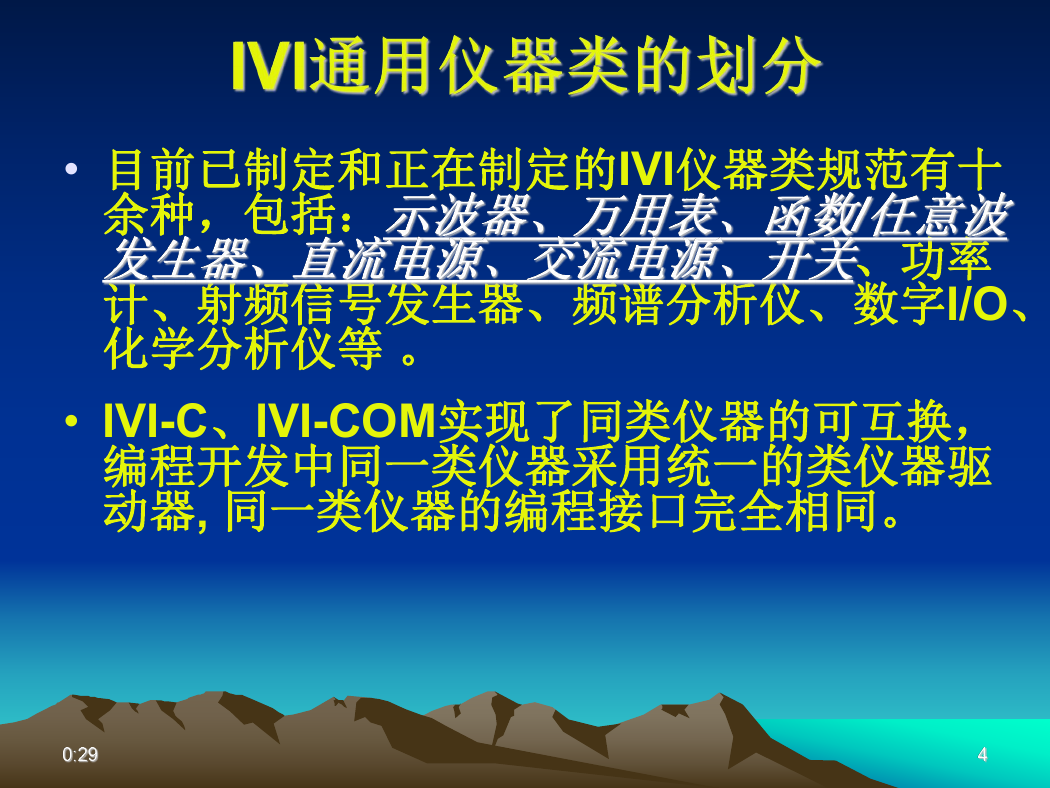 IVI通用仪器类的划分

• 目前已制定和正在制定的IVI仪器类规范有十余种，包括：示波器、万用表、函数/任意波发生器、直流电源、交流电源、开关、功率计、射频信号发生器、频谱分析仪、数字I/O、化学分析仪等 。

• IVI-C、IVI-COM实现了同类仪器的可互换，编程开发中同一类仪器采用统一的类仪器驱动器, 同一类仪器的编程接口完全相同。

0:29

4